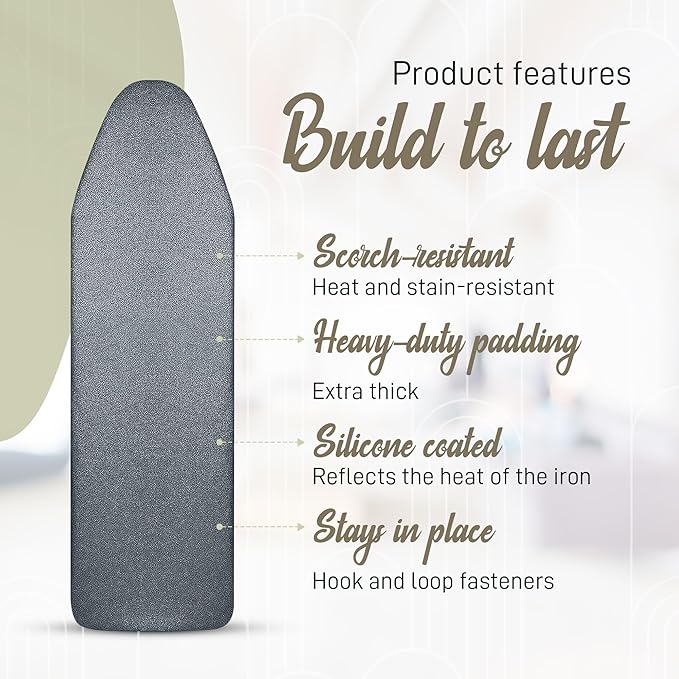 Product features
Build to last

Scorch-resistant
Heat and stain-resistant

Heavy-duty padding
Extra thick

Silicone coated
Reflects the heat of the iron

Stays in place
Hook and loop fasteners